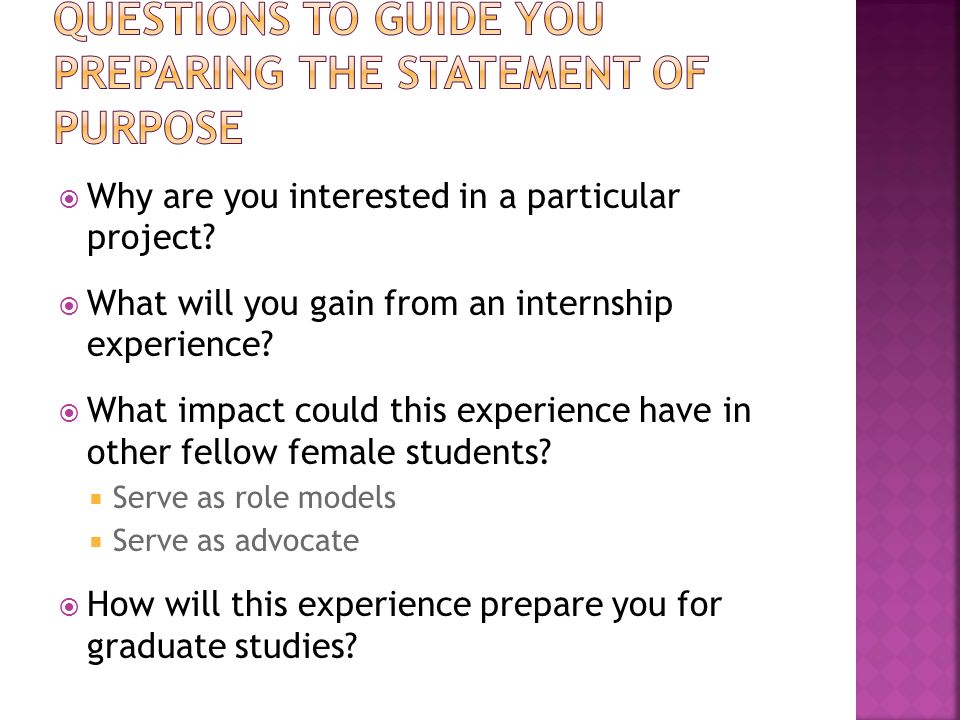 QUESTIONS TO GUIDE YOU PREPARING THE STATEMENT OF PURPOSE

Why are you interested in a particular project?

What will you gain from an internship experience?

What impact could this experience have in other fellow female students?

Serve as role models

Serve as advocate

How will this experience prepare you for graduate studies?